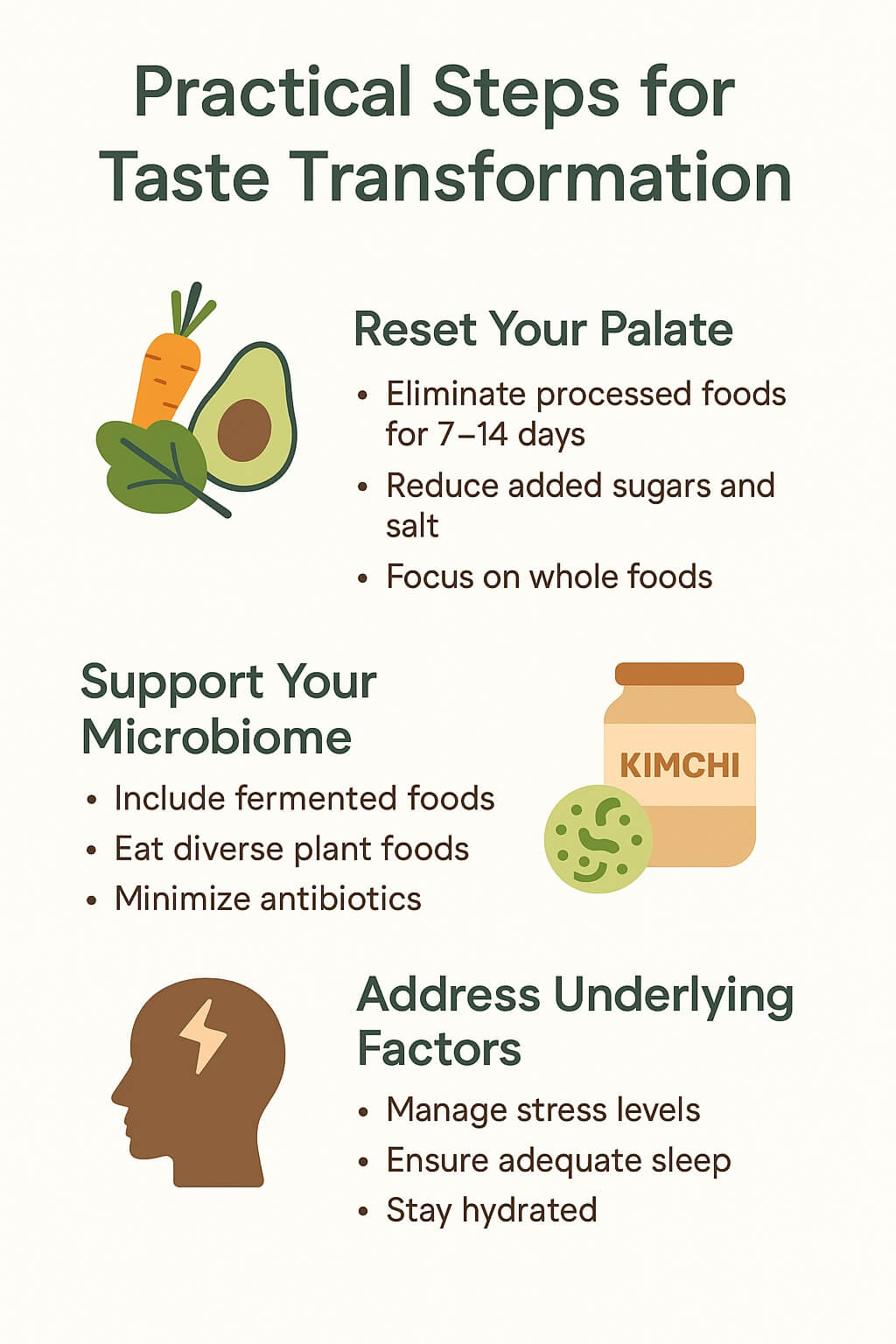 Practical Steps for Taste Transformation

Reset Your Palate

• Eliminate processed foods for 7–14 days
• Reduce added sugars and salt
• Focus on whole foods

Support Your Microbiome

• Include fermented foods
• Eat diverse plant foods
• Minimize antibiotics

KIMCHI

Address Underlying Factors

• Manage stress levels
• Ensure adequate sleep
• Stay hydrated